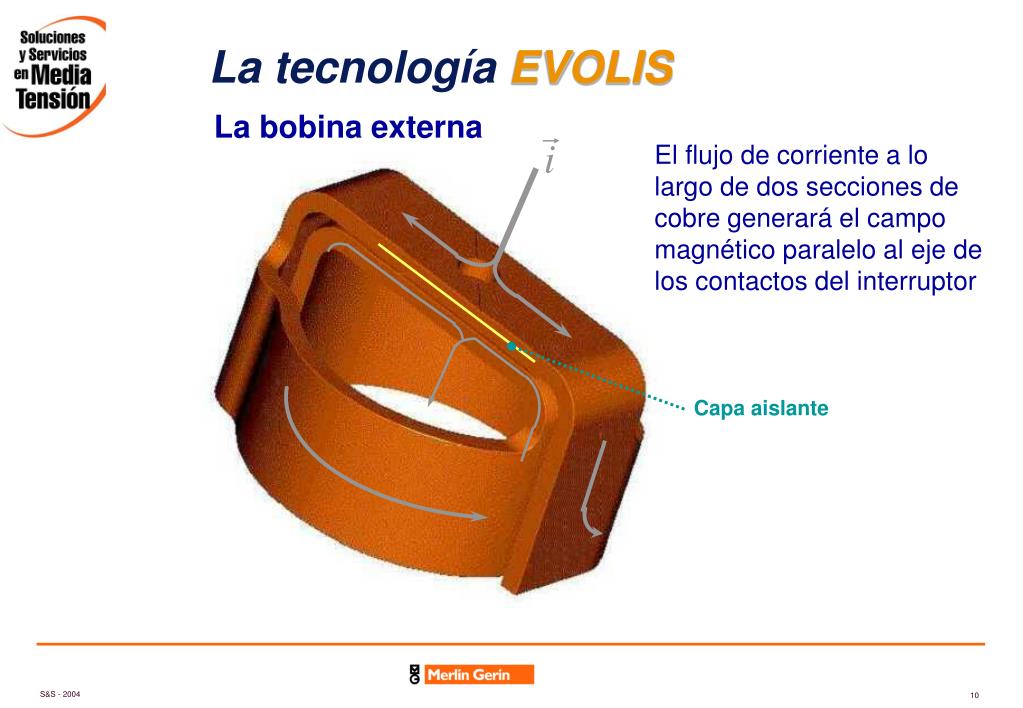 Soluciones y Servicios en Media Tensión

La tecnología EVOLIS

La bobina externa

$\vec{i}$

El flujo de corriente a lo largo de dos secciones de cobre generará el campo magnético paralelo al eje de los contactos del interruptor

Capa aislante

Merlin Gerin

S&S - 2004

10